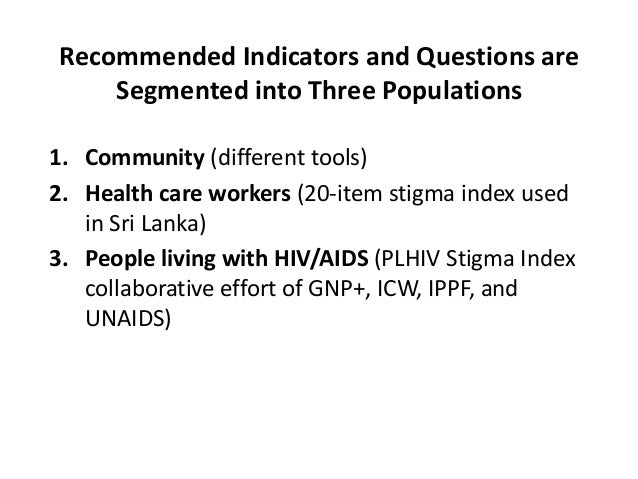 Recommended Indicators and Questions are Segmented into Three Populations

1. Community (different tools)
2. Health care workers (20-item stigma index used in Sri Lanka)
3. People living with HIV/AIDS (PLHIV Stigma Index collaborative effort of GNP+, ICW, IPPF, and UNAIDS)